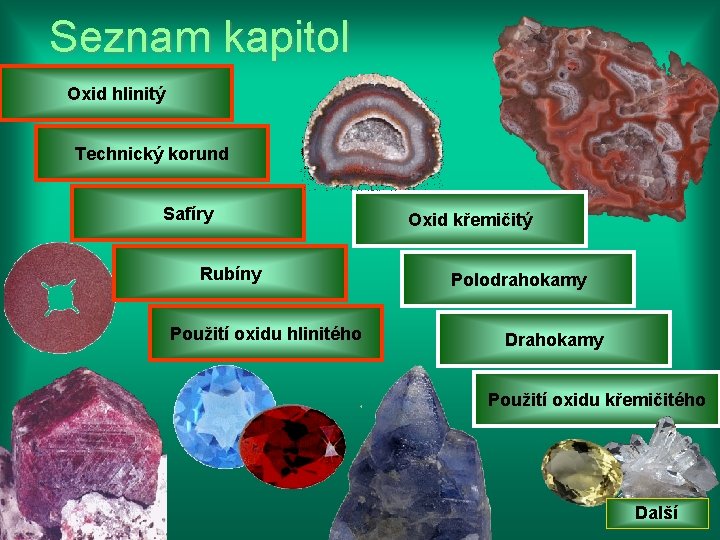 Seznam kapitol

Oxid hlinitý

Technický korund

Safíry

Rubíny

Použití oxidu hlinitého

Oxid křemičitý

Polodrahokamy

Drahokamy

Použití oxidu křemičitého

Další